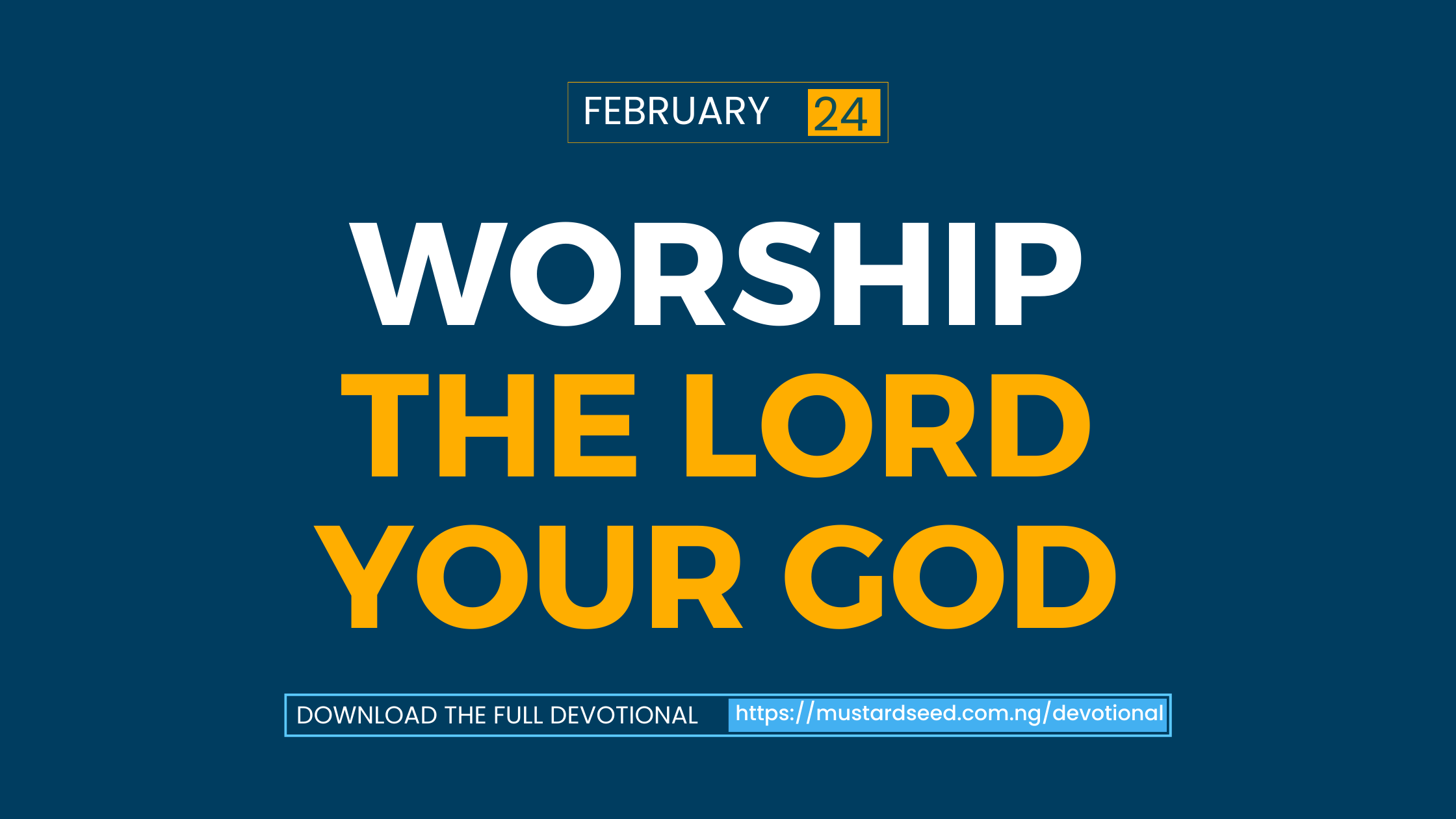 FEBRUARY 24

WORSHIP THE LORD YOUR GOD

DOWNLOAD THE FULL DEVOTIONAL https://mustardseed.com.ng/devotional